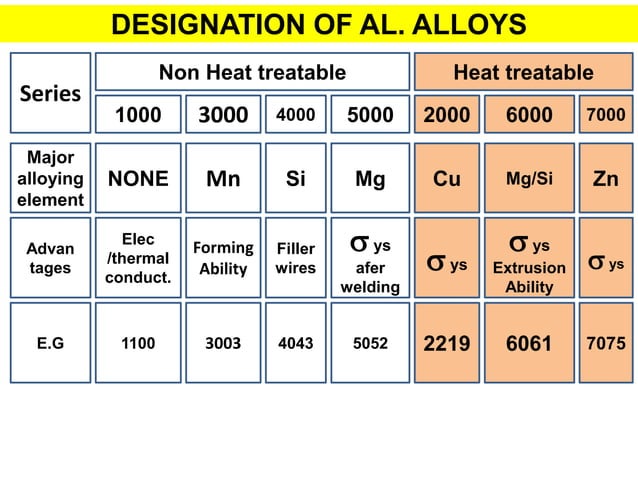 DESIGNATION OF AL. ALLOYS

| Series | Non Heat treatable | | | | Heat treatable | | |
|---|---|---|---|---|---|---|---|
| | 1000 | 3000 | 4000 | 5000 | 2000 | 6000 | 7000 |
| Major alloying element | NONE | Mn | Si | Mg | Cu | Mg/Si | Zn |
| Advan tages | Elec /thermal conduct. | Forming Ability | Filler wires | $\sigma$ ys afer welding | $\sigma$ ys | $\sigma$ ys Extrusion Ability | $\sigma$ ys |
| E.G | 1100 | 3003 | 4043 | 5052 | 2219 | 6061 | 7075 |